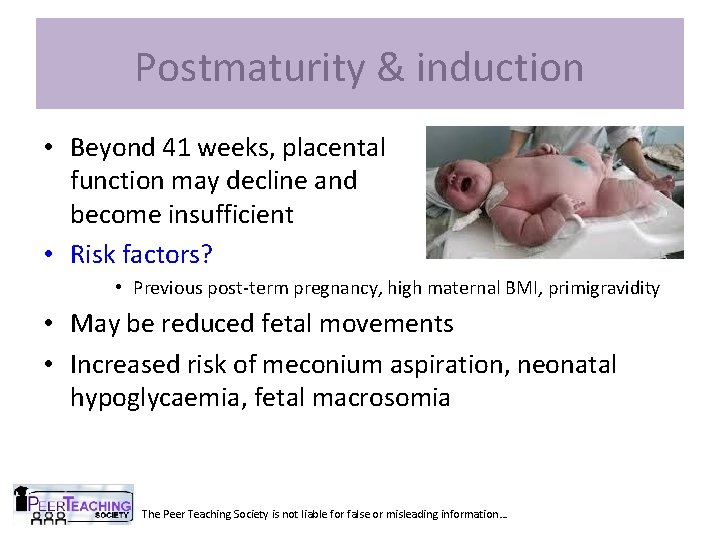 Postmaturity & induction

• Beyond 41 weeks, placental function may decline and become insufficient
• Risk factors?
  • Previous post-term pregnancy, high maternal BMI, primigravidity
• May be reduced fetal movements
• Increased risk of meconium aspiration, neonatal hypoglycaemia, fetal macrosomia

PEER TEACHING SOCIETY

The Peer Teaching Society is not liable for false or misleading information…